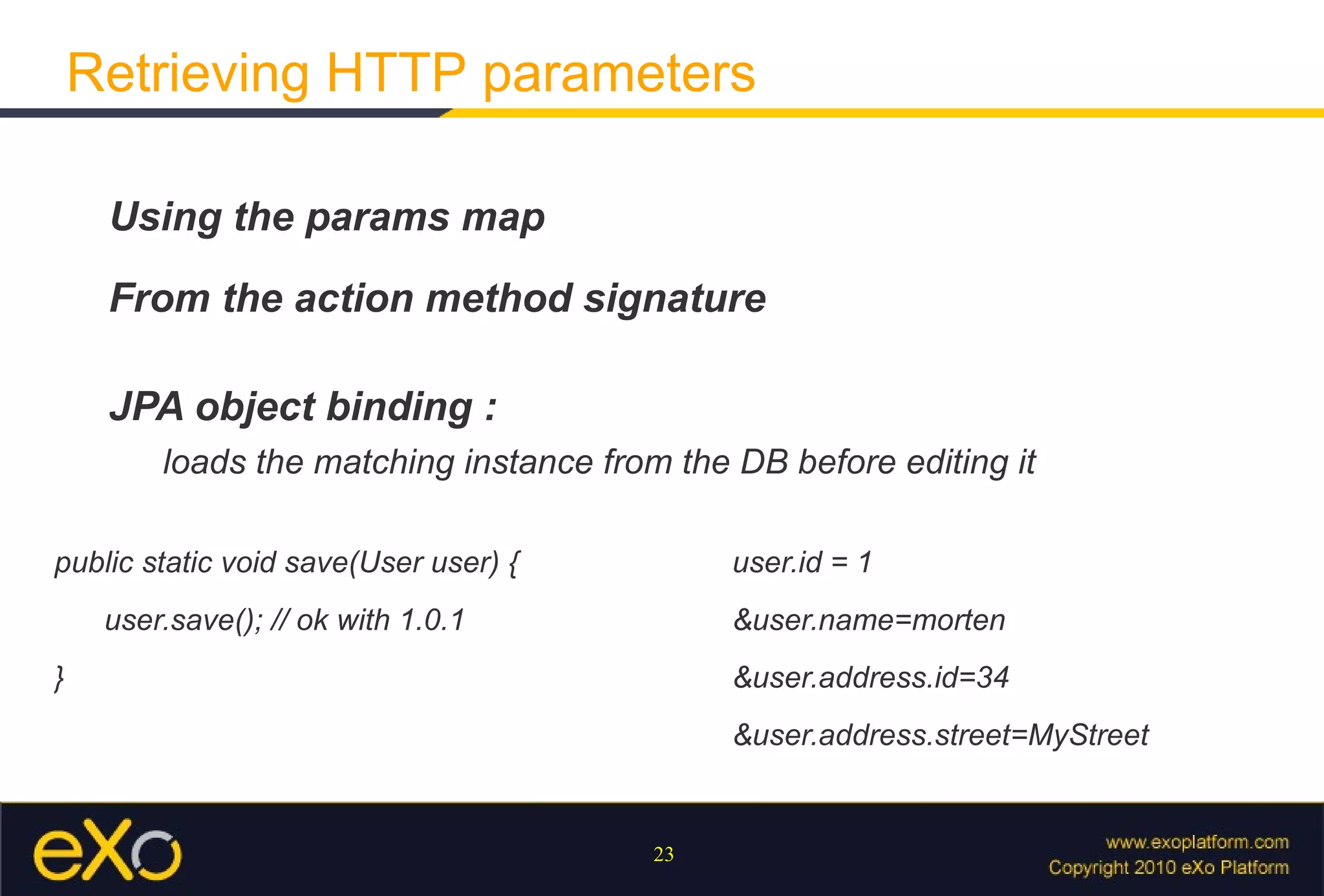 Retrieving HTTP parameters

Using the params map

From the action method signature

JPA object binding :

loads the matching instance from the DB before editing it

public static void save(User user) {

user.save(); // ok with 1.0.1

}

user.id = 1

&user.name=morten

&user.address.id=34

&user.address.street=MyStreet

eXo

23

www.exoplatform.com
Copyright 2010 eXo Platform